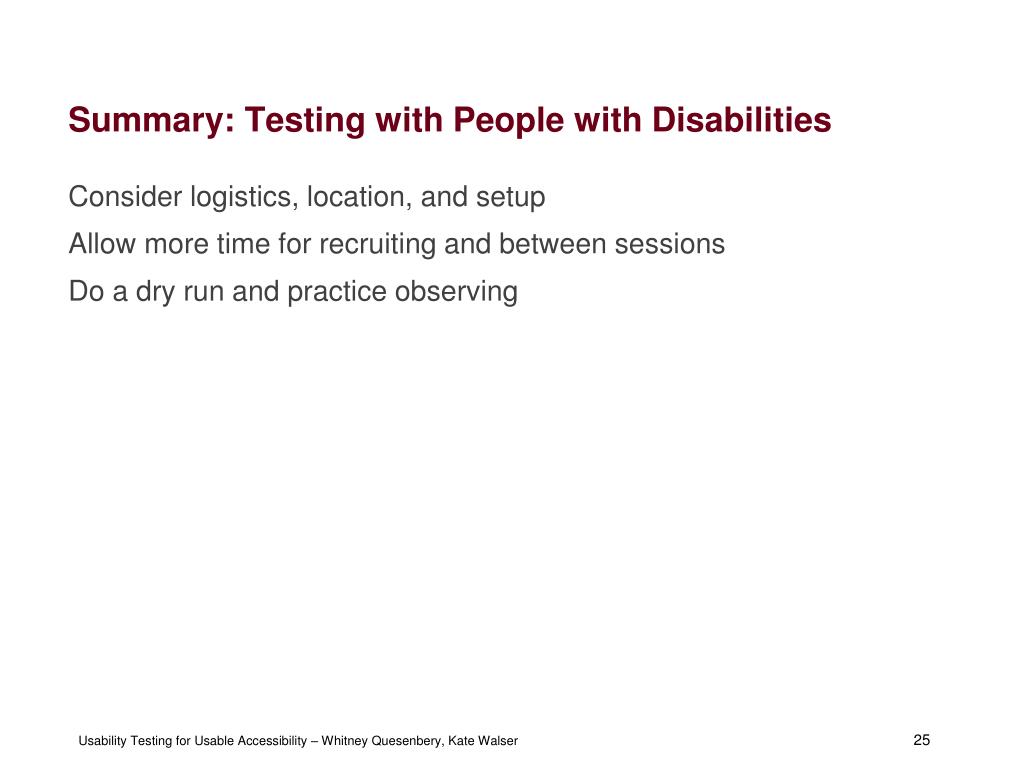 Summary: Testing with People with Disabilities

Consider logistics, location, and setup

Allow more time for recruiting and between sessions

Do a dry run and practice observing

Usability Testing for Usable Accessibility – Whitney Quesenbery, Kate Walser

25